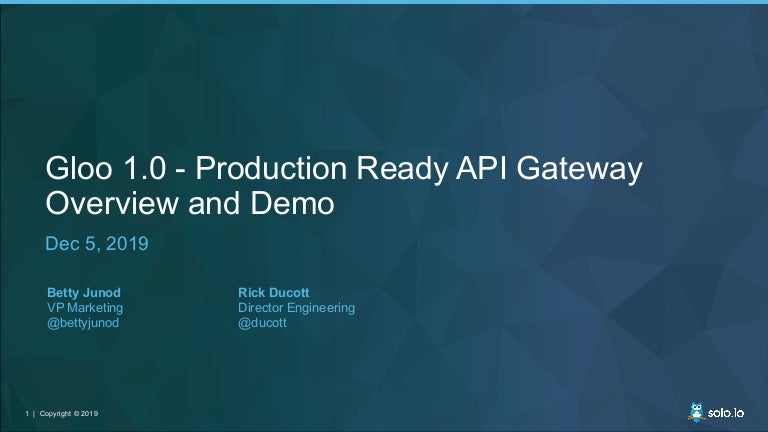 Gloo 1.0 - Production Ready API Gateway Overview and Demo

Dec 5, 2019

Betty Junod
VP Marketing
@bettyjunod

Rick Ducott
Director Engineering
@ducott

1 | Copyright © 2019

solo.io